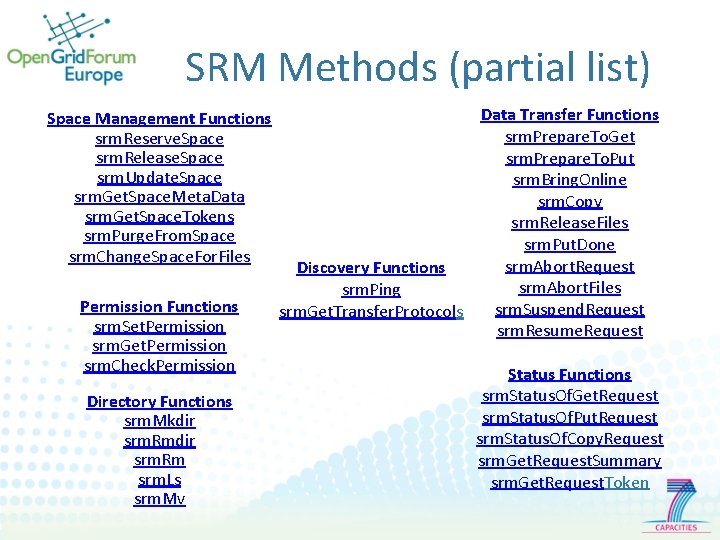 OpenGridForum Europe

SRM Methods (partial list)

Space Management Functions
srmReserveSpace
srmReleaseSpace
srmUpdateSpace
srmGetSpaceMetaData
srmGetSpaceTokens
srmPurgeFromSpace
srmChangeSpaceForFiles

Permission Functions
srmSetPermission
srmGetPermission
srmCheckPermission

Directory Functions
srmMkdir
srmRmdir
srmRm
srmLs
srmMv

Discovery Functions
srmPing
srmGetTransferProtocols

Data Transfer Functions
srmPrepareToGet
srmPrepareToPut
srmBringOnline
srmCopy
srmReleaseFiles
srmPutDone
srmAbortRequest
srmAbortFiles
srmSuspendRequest
srmResumeRequest

Status Functions
srmStatusOfGetRequest
srmStatusOfPutRequest
srmStatusOfCopyRequest
srmGetRequestSummary
srmGetRequestToken

7
CAPACITIES